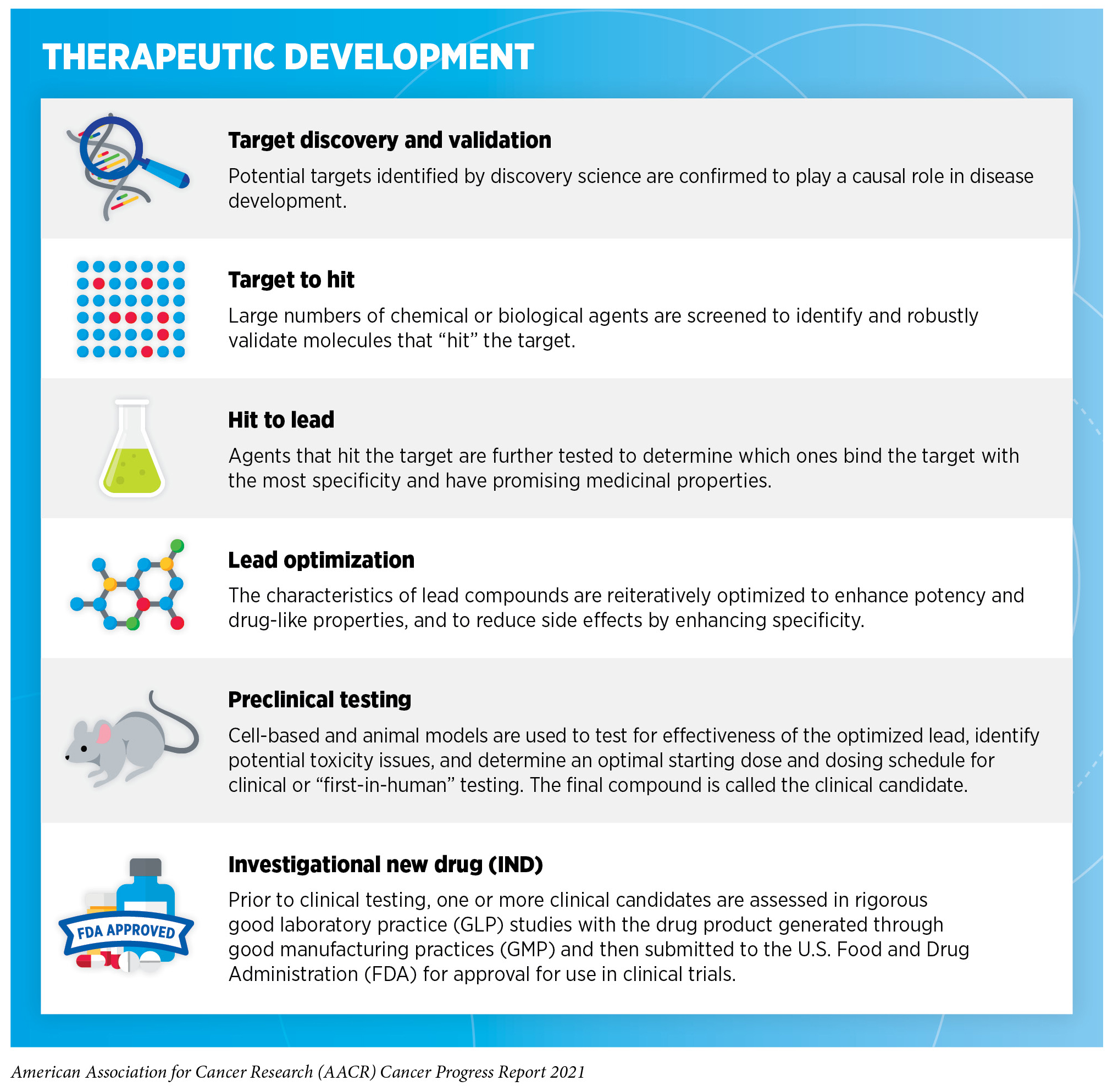 THERAPEUTIC DEVELOPMENT

Target discovery and validation

Potential targets identified by discovery science are confirmed to play a causal role in disease development.

Target to hit

Large numbers of chemical or biological agents are screened to identify and robustly validate molecules that “hit” the target.

Hit to lead

Agents that hit the target are further tested to determine which ones bind the target with the most specificity and have promising medicinal properties.

Lead optimization

The characteristics of lead compounds are reiteratively optimized to enhance potency and drug-like properties, and to reduce side effects by enhancing specificity.

Preclinical testing

Cell-based and animal models are used to test for effectiveness of the optimized lead, identify potential toxicity issues, and determine an optimal starting dose and dosing schedule for clinical or “first-in-human” testing. The final compound is called the clinical candidate.

FDA APPROVED

Investigational new drug (IND)

Prior to clinical testing, one or more clinical candidates are assessed in rigorous good laboratory practice (GLP) studies with the drug product generated through good manufacturing practices (GMP) and then submitted to the U.S. Food and Drug Administration (FDA) for approval for use in clinical trials.

American Association for Cancer Research (AACR) Cancer Progress Report 2021